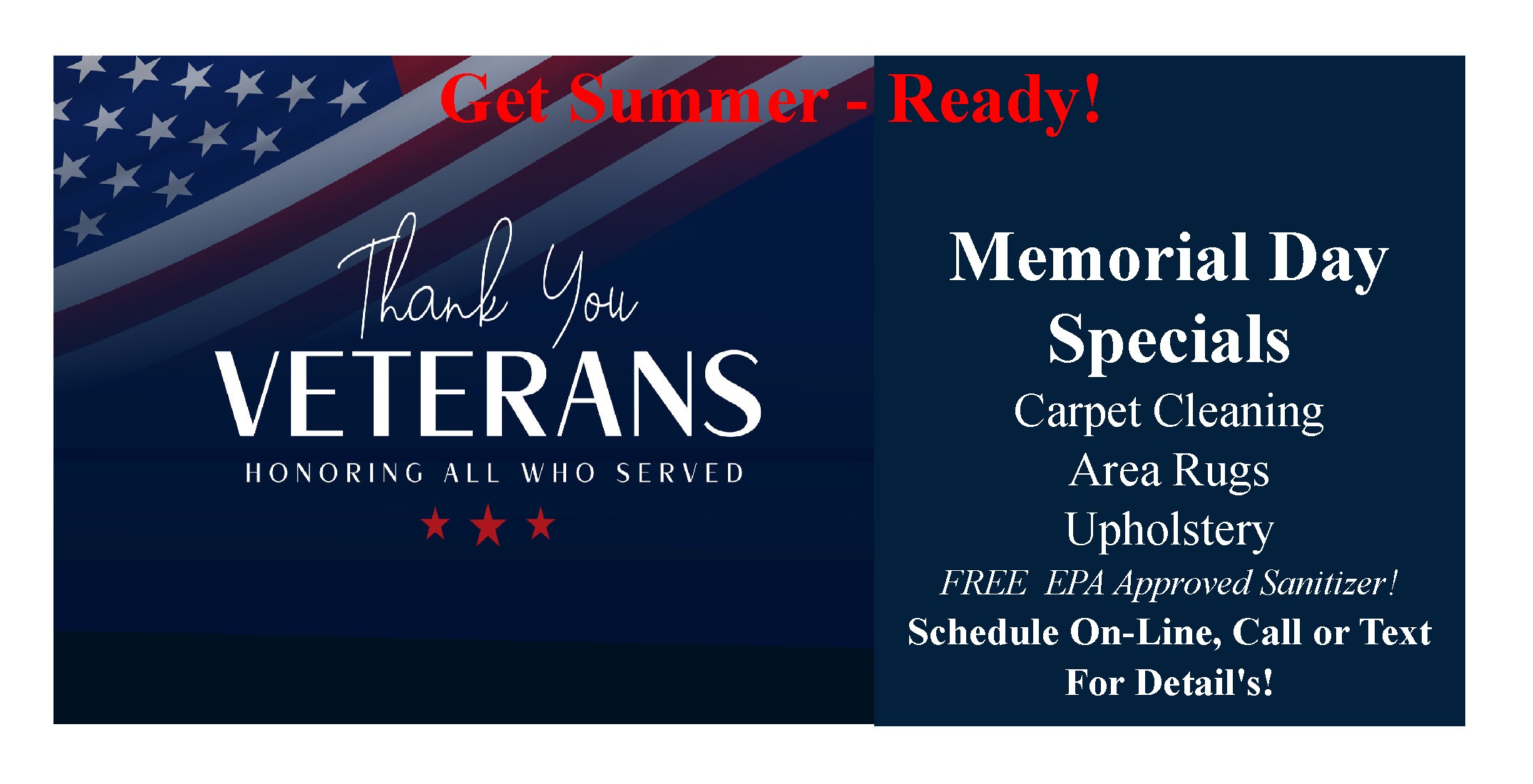 Get Summer - Ready!

Thank You
VETERANS
HONORING ALL WHO SERVED

Memorial Day Specials
Carpet Cleaning
Area Rugs
Upholstery
FREE EPA Approved Sanitizer!
Schedule On-Line, Call or Text For Detail's!